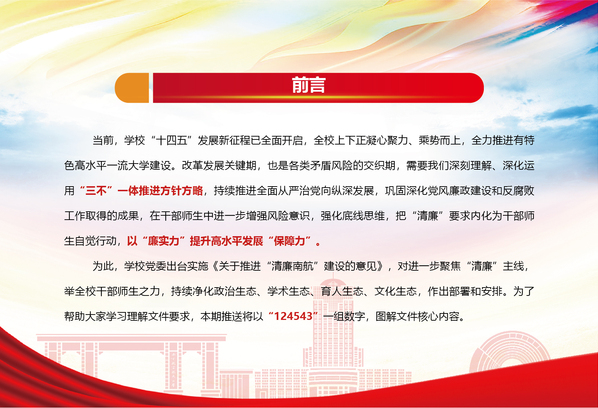 前言

当前，学校“十四五”发展新征程已全面开启，全校上下正凝心聚力、乘势而上，全力推进有特色高水平一流大学建设。改革发展关键期，也是各类矛盾风险的交织期，需要我们深刻理解、深化运用“三不”一体推进方针方略，持续推进全面从严治党向纵深发展，巩固深化党风廉政建设和反腐败工作取得的成果，在干部师生中进一步增强风险意识，强化底线思维，把“清廉”要求内化为干部师生自觉行动，以“廉实力”提升高水平发展“保障力”。

为此，学校党委出台实施《关于推进“清廉南航”建设的意见》，对进一步聚焦“清廉”主线，举全校干部师生之力，持续净化政治生态、学术生态、育人生态、文化生态，作出部署和安排。为了帮助大家学习理解文件要求，本期推送将以“124543”一组数字，图解文件核心内容。